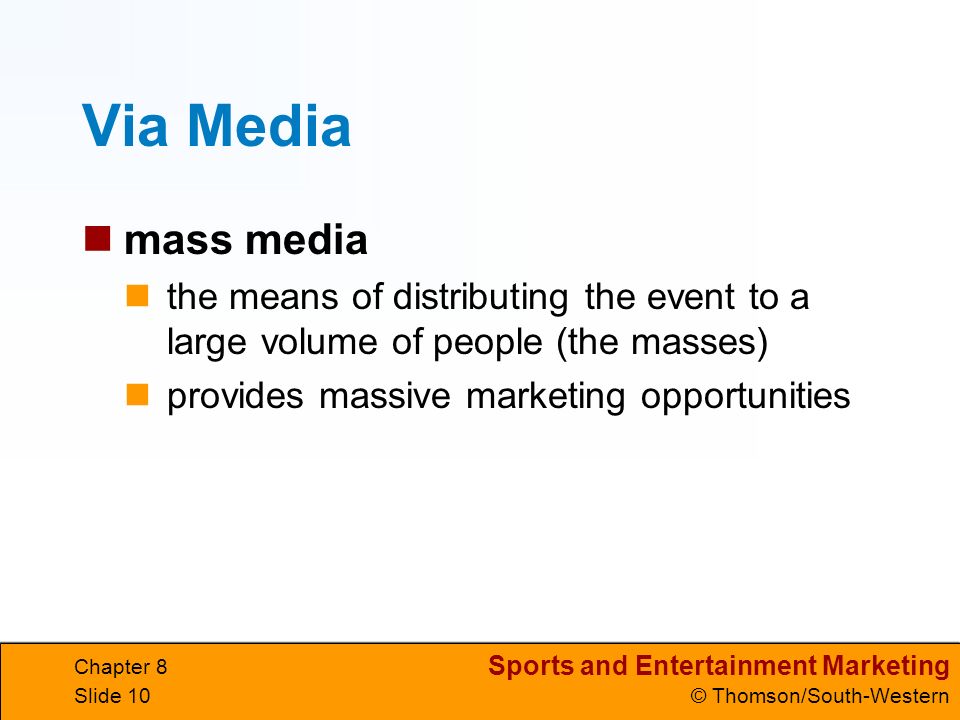 Via Media

mass media

the means of distributing the event to a large volume of people (the masses)

provides massive marketing opportunities

Chapter 8
Slide 10

Sports and Entertainment Marketing
© Thomson/South-Western